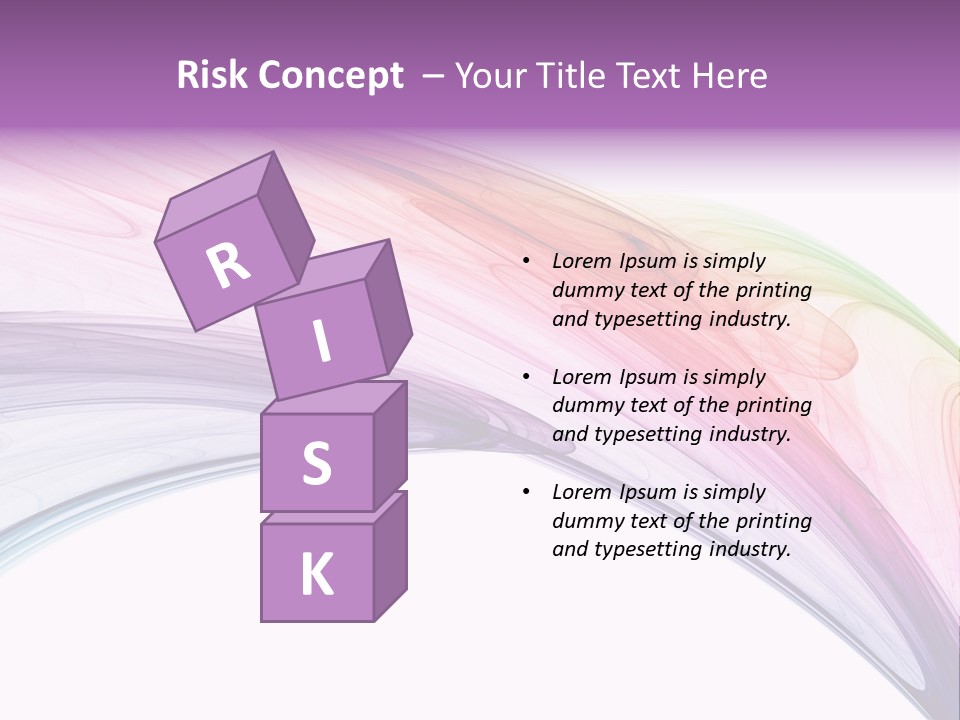 Risk Concept – Your Title Text Here

R
I
S
K

• Lorem Ipsum is simply dummy text of the printing and typesetting industry.

• Lorem Ipsum is simply dummy text of the printing and typesetting industry.

• Lorem Ipsum is simply dummy text of the printing and typesetting industry.